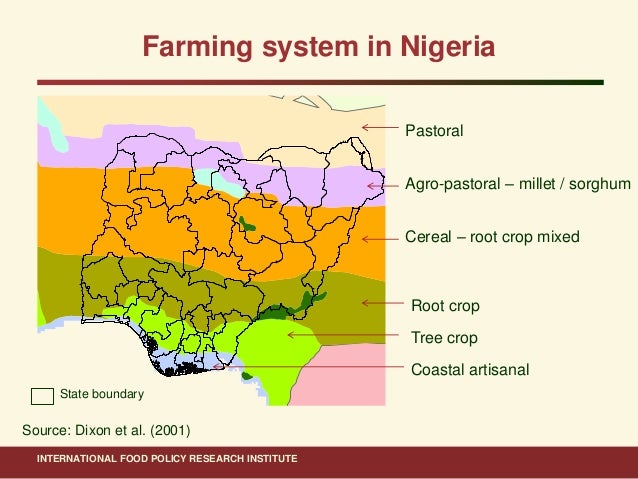 Farming system in Nigeria

Pastoral

Agro-pastoral – millet / sorghum

Cereal – root crop mixed

Root crop

Tree crop

Coastal artisanal

State boundary

Source: Dixon et al. (2001)

INTERNATIONAL FOOD POLICY RESEARCH INSTITUTE